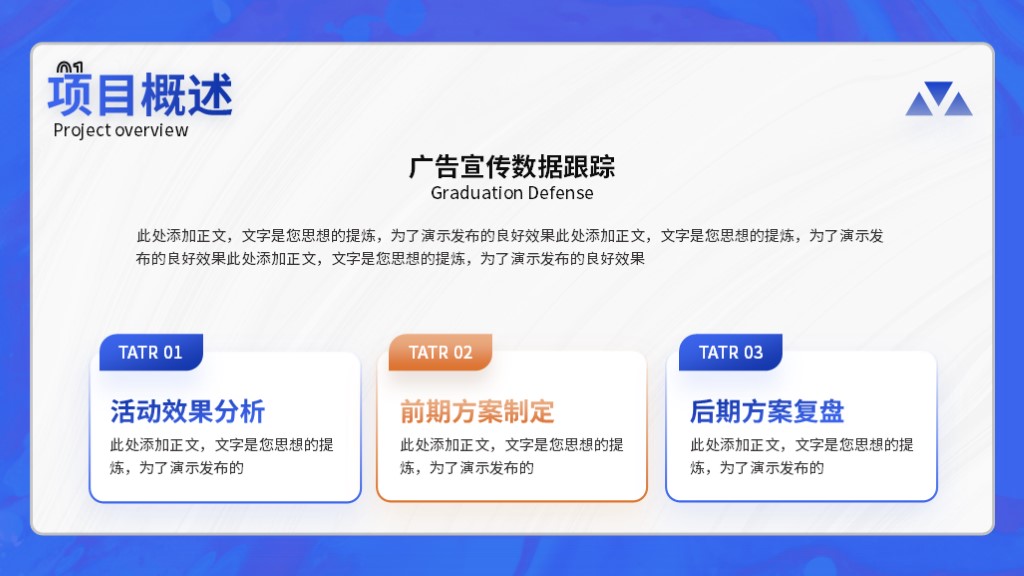 01
项目概述
Project overview

广告宣传数据跟踪
Graduation Defense

此处添加正文，文字是您思想的提炼，为了演示发布的良好效果此处添加正文，文字是您思想的提炼，为了演示发布的良好效果此处添加正文，文字是您思想的提炼，为了演示发布的良好效果

TATR 01
活动效果分析
此处添加正文，文字是您思想的提炼，为了演示发布的

TATR 02
前期方案制定
此处添加正文，文字是您思想的提炼，为了演示发布的

TATR 03
后期方案复盘
此处添加正文，文字是您思想的提炼，为了演示发布的